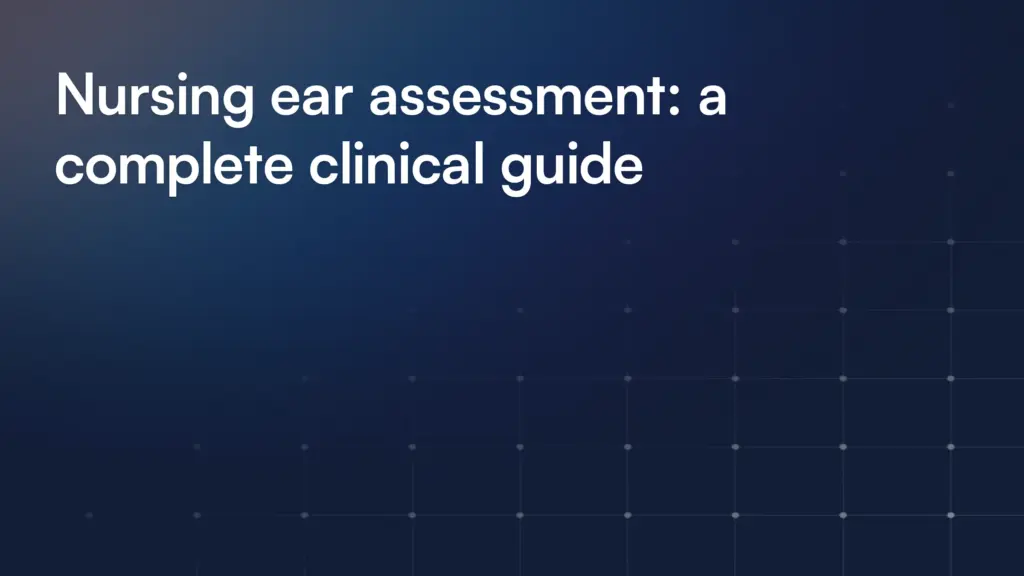 Nursing ear assessment: a complete clinical guide